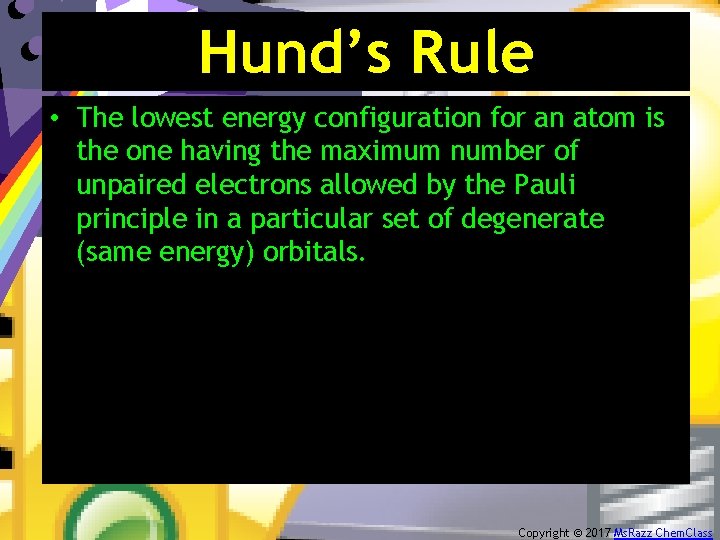 Hund’s Rule

• The lowest energy configuration for an atom is the one having the maximum number of unpaired electrons allowed by the Pauli principle in a particular set of degenerate (same energy) orbitals.

Copyright © 2017 MsRazz ChemClass